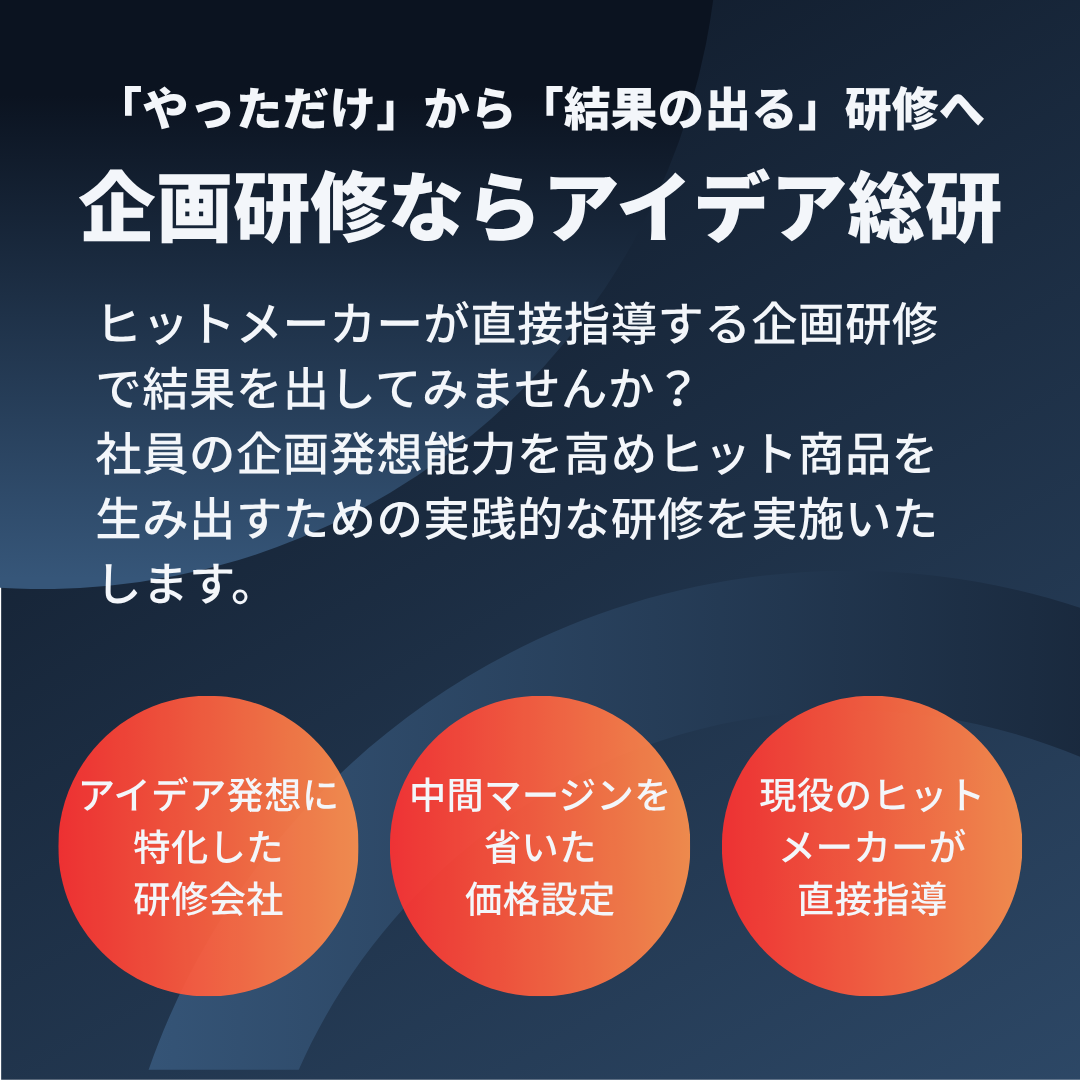 「やっただけ」から「結果の出る」研修へ

企画研修ならアイデア総研

ヒットメーカーが直接指導する企画研修で結果を出してみませんか？
社員の企画発想能力を高めヒット商品を生み出すための実践的な研修を実施いたします。

アイデア発想に特化した研修会社

中間マージンを省いた価格設定

現役のヒットメーカーが直接指導